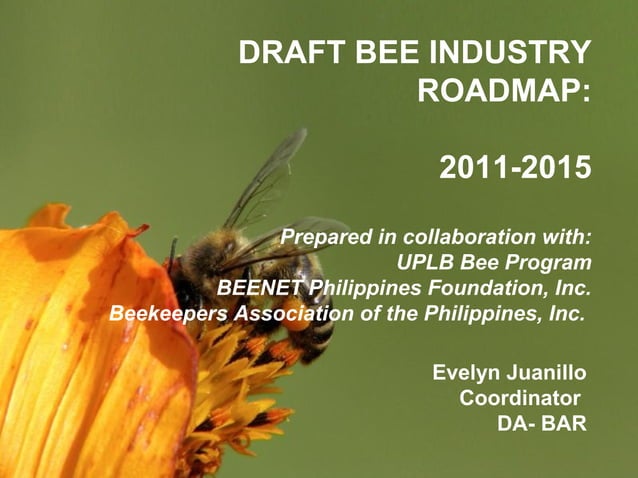 DRAFT BEE INDUSTRY ROADMAP:

2011-2015

Prepared in collaboration with:
UPLB Bee Program
BEENET Philippines Foundation, Inc.
Beekeepers Association of the Philippines, Inc.

Evelyn Juanillo
Coordinator
DA- BAR